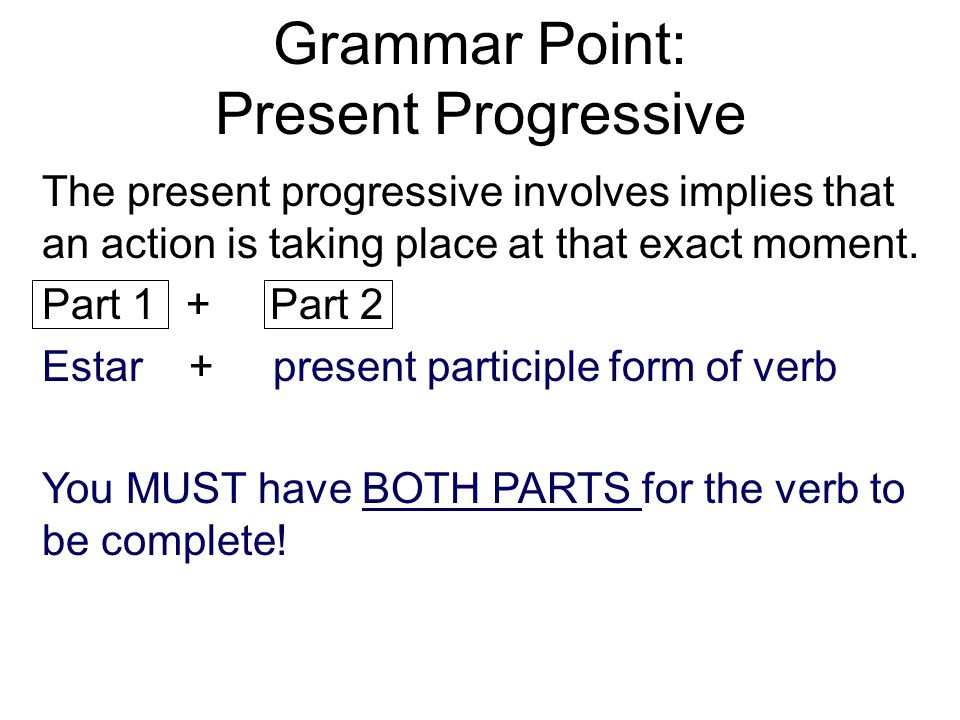 Grammar Point:
Present Progressive

The present progressive involves implies that an action is taking place at that exact moment.

Part 1 + Part 2

Estar + present participle form of verb

You MUST have BOTH PARTS for the verb to be complete!